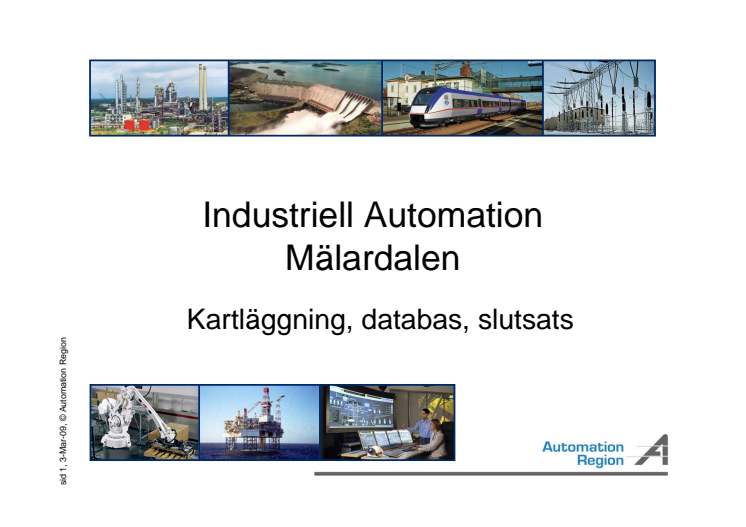 Industriell Automation
Mälardalen

Kartläggning, databas, slutsats

sid 1, 3-Mar-09, © Automation Region

Automation
Region